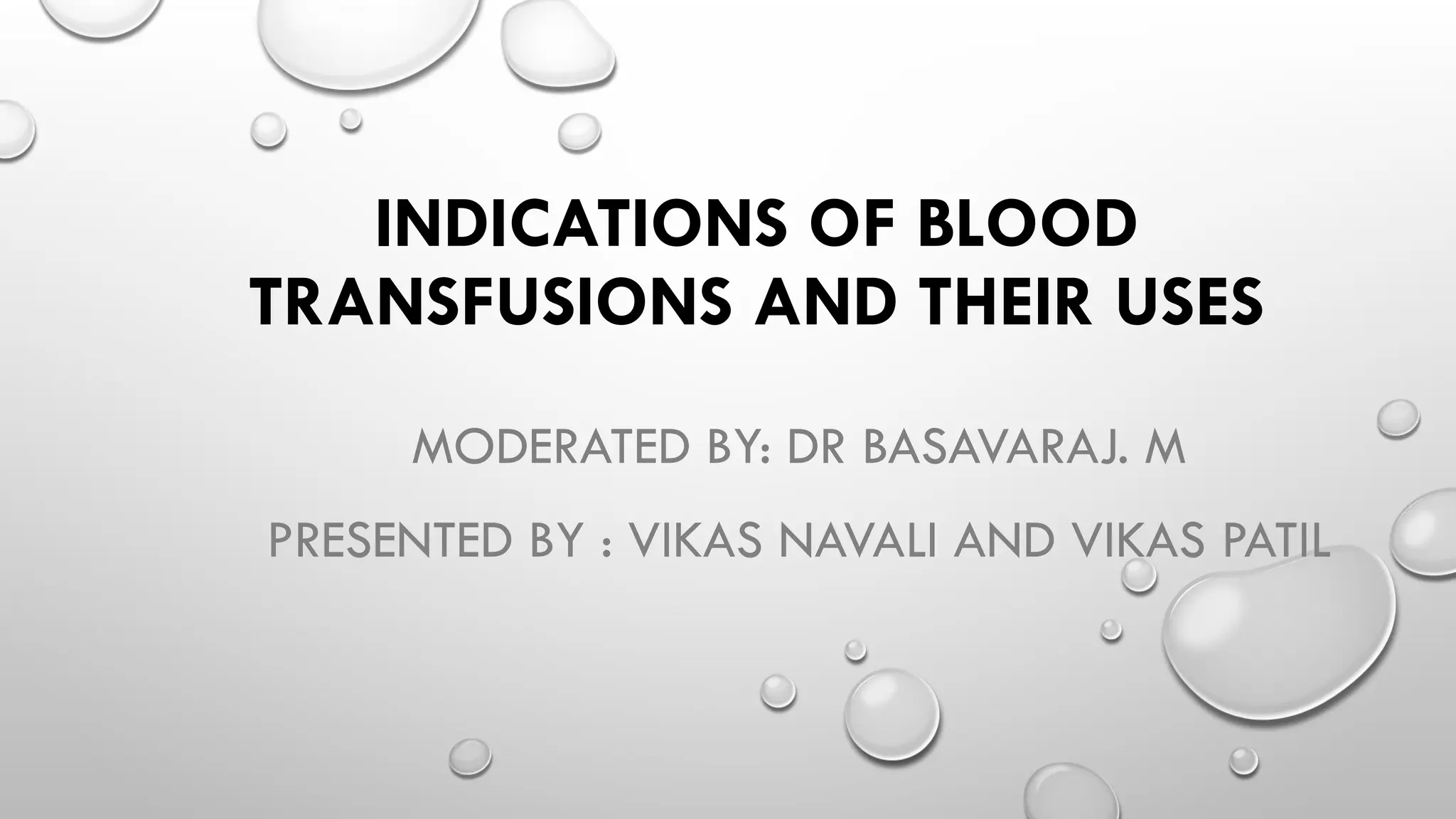 INDICATIONS OF BLOOD TRANSFUSIONS AND THEIR USES

MODERATED BY: DR BASAVARAJ. M

PRESENTED BY : VIKAS NAVALI AND VIKAS PATIL